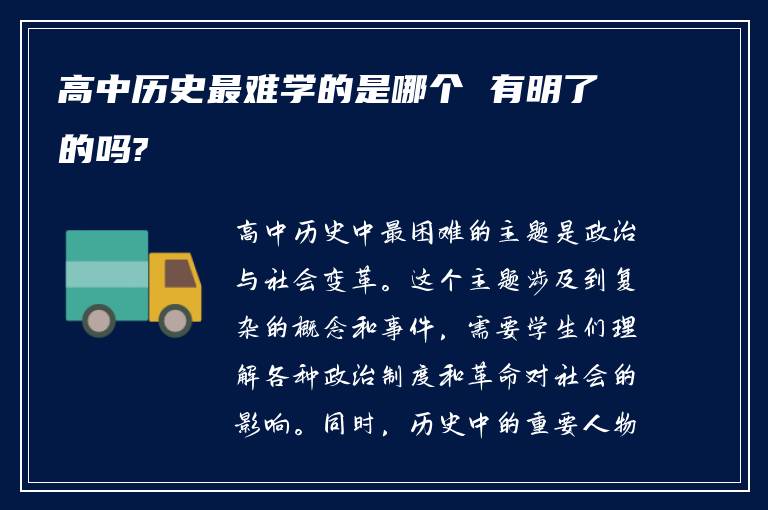 高中历史最难学的是哪个 有明了的吗?

高中历史中最困难的主题是政治与社会变革。这个主题涉及到复杂的概念和事件，需要学生们理解各种政治制度和革命对社会的影响。同时，历史中的重要人物